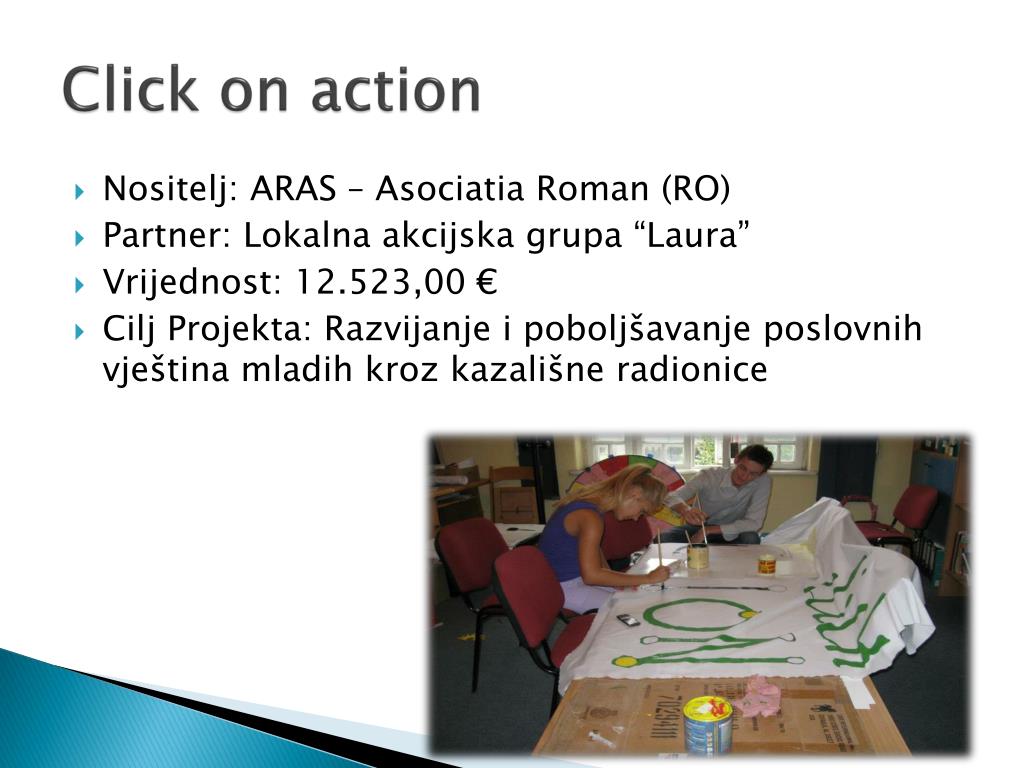 Click on action

Nositelj: ARAS – Asociatia Roman (RO)
Partner: Lokalna akcijska grupa “Laura”
Vrijednost: 12.523,00 €
Cilj Projekta: Razvijanje i poboljšavanje poslovnih vještina mladih kroz kazališne radionice